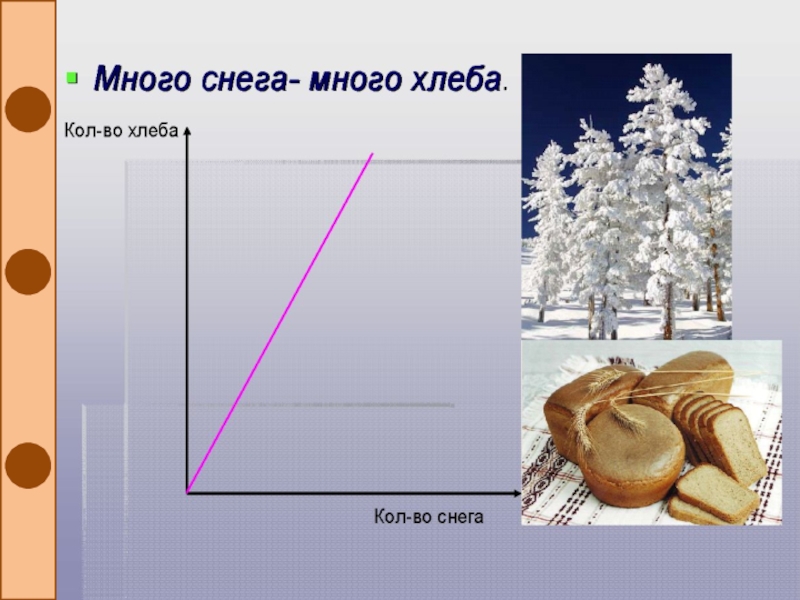 Много снега- много хлеба.

Кол-во хлеба

Кол-во снега